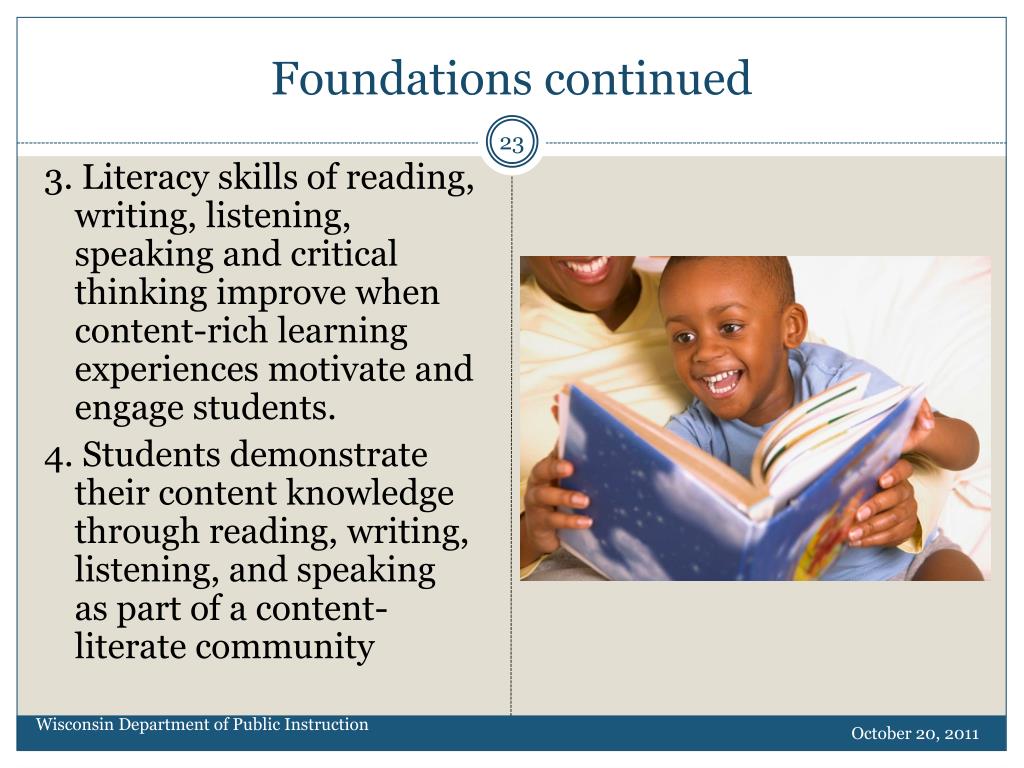 Foundations continued

23

3. Literacy skills of reading, writing, listening, speaking and critical thinking improve when content-rich learning experiences motivate and engage students.

4. Students demonstrate their content knowledge through reading, writing, listening, and speaking as part of a content-literate community

Wisconsin Department of Public Instruction

October 20, 2011